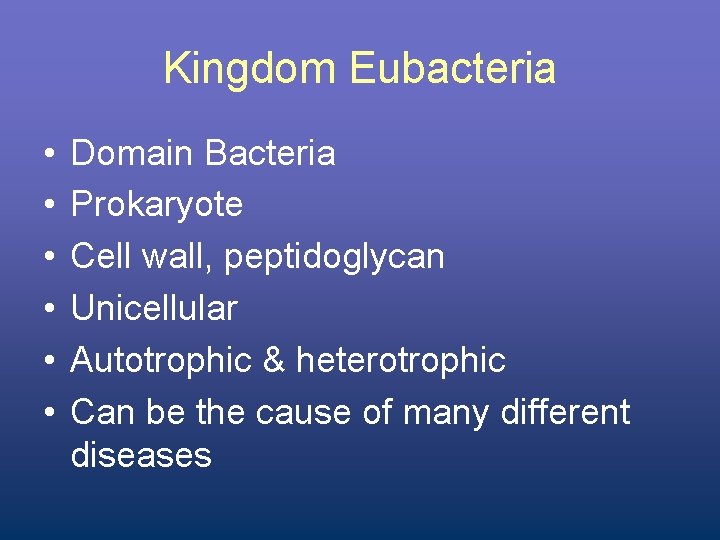 Kingdom Eubacteria

• Domain Bacteria
• Prokaryote
• Cell wall, peptidoglycan
• Unicellular
• Autotrophic & heterotrophic
• Can be the cause of many different diseases